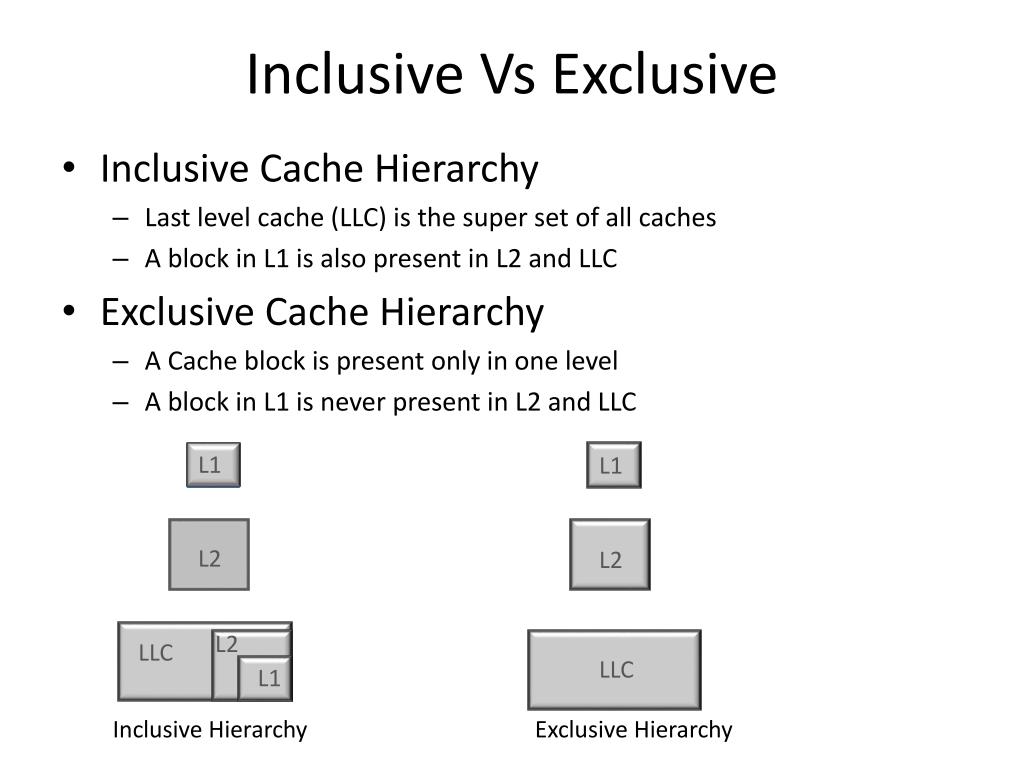 Inclusive Vs Exclusive

• Inclusive Cache Hierarchy
– Last level cache (LLC) is the super set of all caches
– A block in L1 is also present in L2 and LLC

• Exclusive Cache Hierarchy
– A Cache block is present only in one level
– A block in L1 is never present in L2 and LLC

L1

L2

LLC
L2
L1

Inclusive Hierarchy

L1

L2

LLC

Exclusive Hierarchy